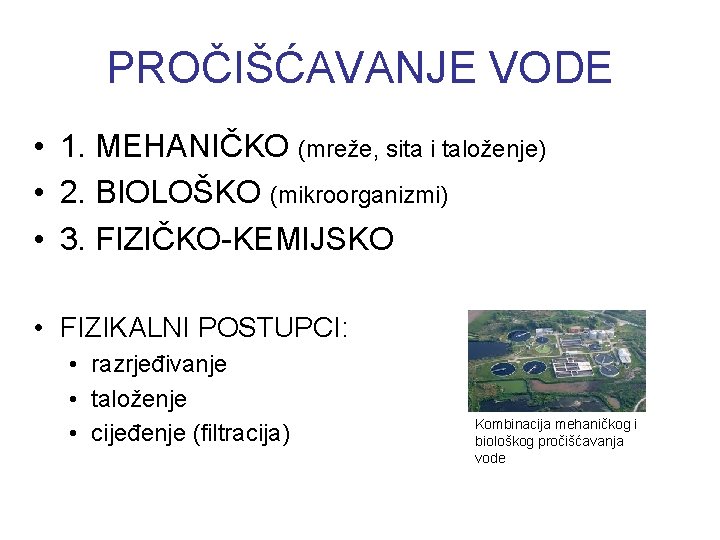 PROČIŠĆAVANJE VODE

• 1. MEHANIČKO (mreže, sita i taloženje)
• 2. BIOLOŠKO (mikroorganizmi)
• 3. FIZIČKO-KEMIJSKO

• FIZIKALNI POSTUPCI:
  • razrjeđivanje
  • taloženje
  • cijeđenje (filtracija)

Kombinacija mehaničkog i biološkog pročišćavanja vode